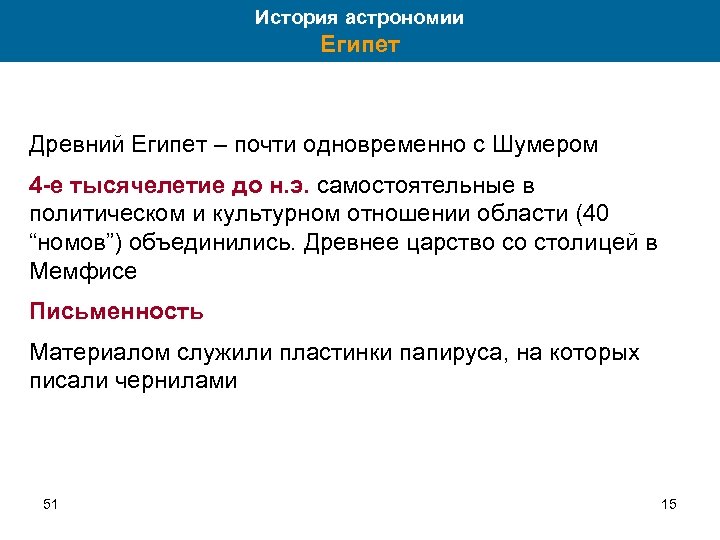 История астрономии
Египет

Древний Египет – почти одновременно с Шумером

4-е тысячелетие до н.э. самостоятельные в политическом и культурном отношении области (40 “номов”) объединились. Древнее царство со столицей в Мемфисе

Письменность

Материалом служили пластинки папируса, на которых писали чернилами

51

15